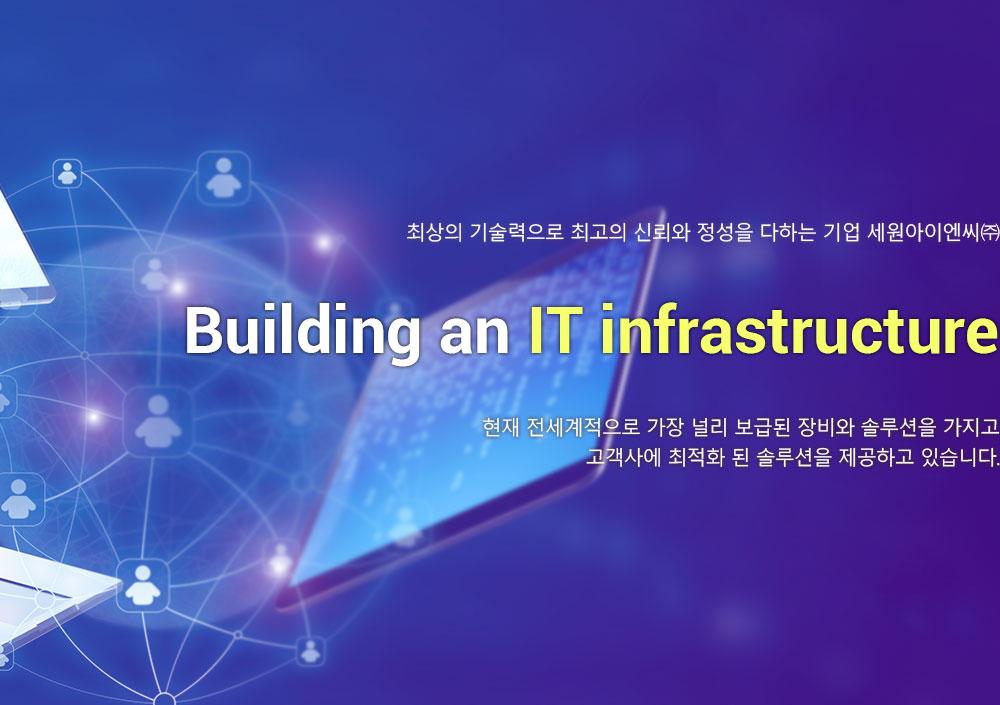 최상의 기술력으로 최고의 신뢰와 정성을 다하는 기업 세원아이엔씨㈜

Building an IT infrastructure

현재 전세계적으로 가장 널리 보급된 장비와 솔루션을 가지고
고객사에 최적화 된 솔루션을 제공하고 있습니다.